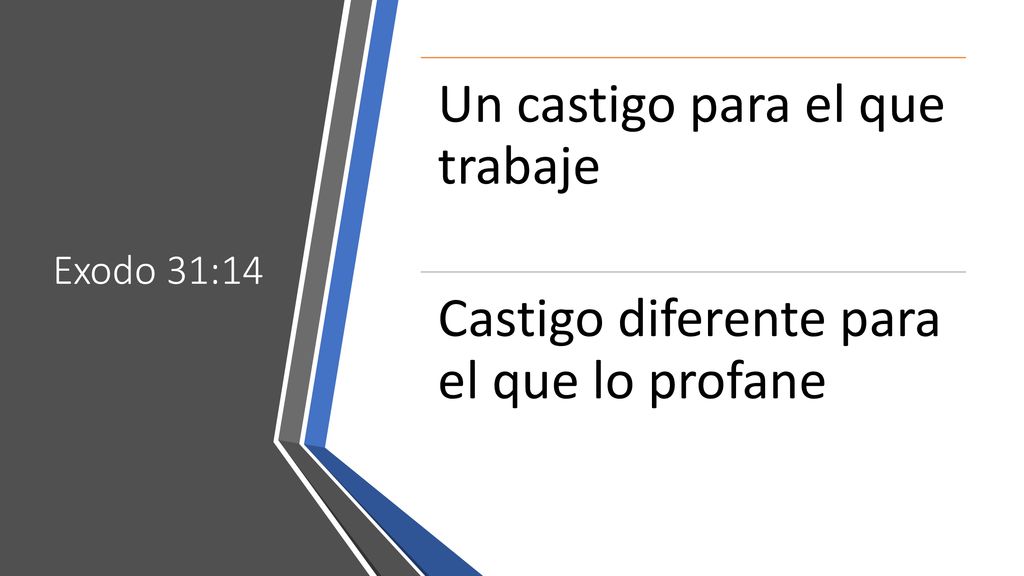 Exodo 31:14

Un castigo para el que trabaje

Castigo diferente para el que lo profane